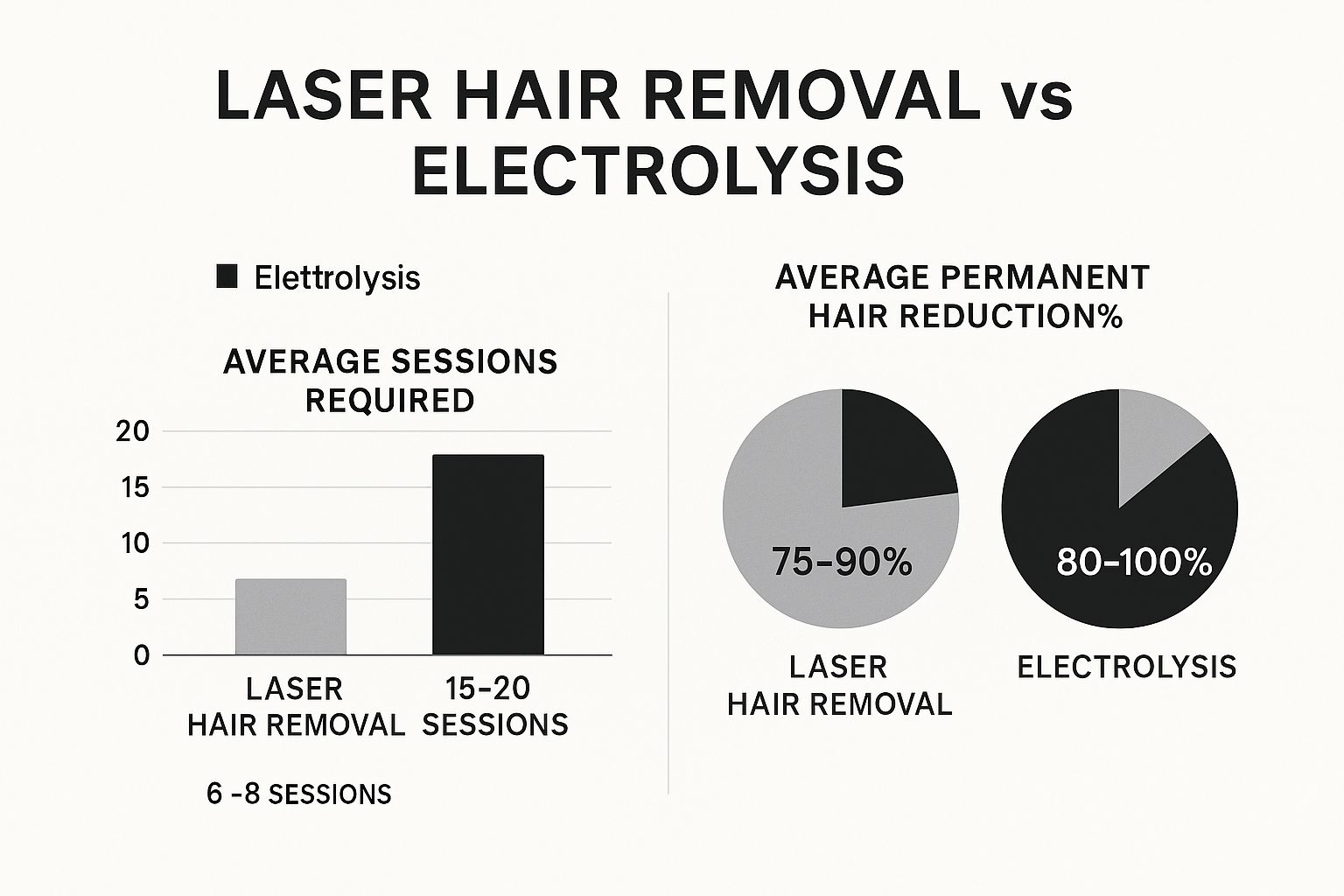 LASER HAIR REMOVAL vs ELECTROLYSIS

Elettrolysis

AVERAGE SESSIONS REQUIRED

20
15
10
5
0

LASER HAIR REMOVAL

15–20 SESSIONS

6 -8 SESSIONS

AVERAGE PERMANENT HAIR REDUCTION%

75–90%

80–100%

LASER HAIR REMOVAL

ELECTROLYSIS